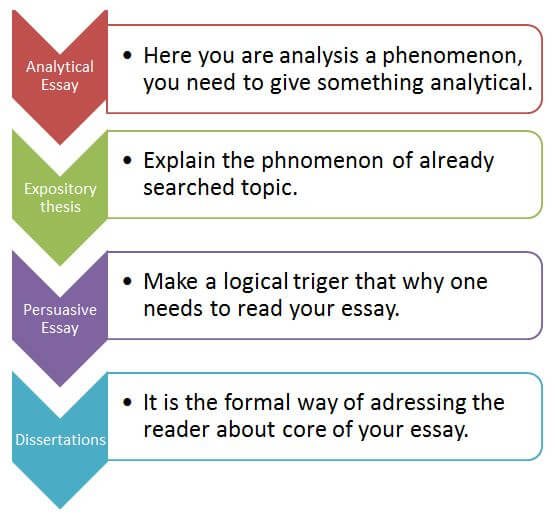 Analytical Essay

• Here you are analysis a phenomenon, you need to give something analytical.

Expository thesis

• Explain the phnomenon of already searched topic.

Persuasive Essay

• Make a logical triger that why one needs to read your essay.

Dissertations

• It is the formal way of adressing the reader about core of your essay.